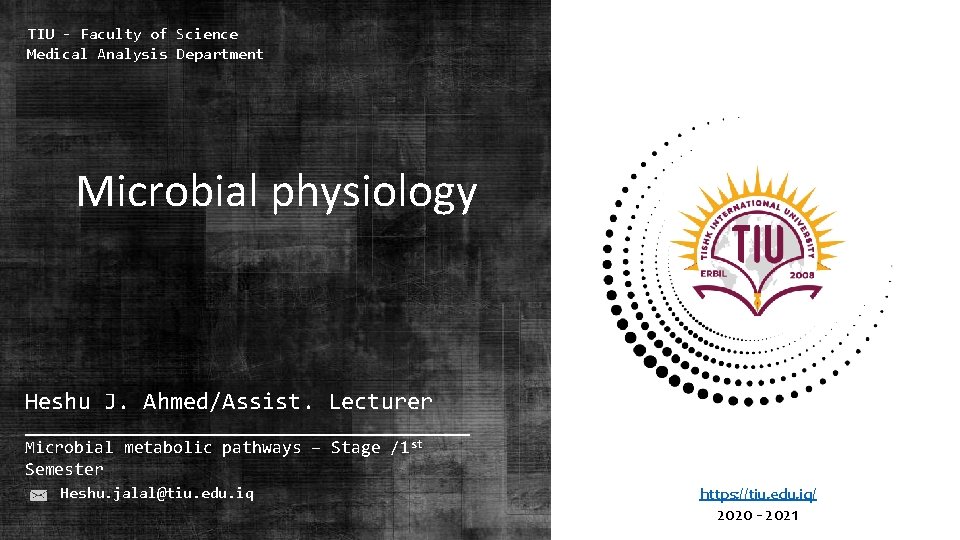 TIU - Faculty of Science
Medical Analysis Department

Microbial physiology

Heshu J. Ahmed/Assist. Lecturer

Microbial metabolic pathways – Stage /1$^{st}$ Semester

Heshu.jalal@tiu.edu.iq

TISHK INTERNATIONAL UNIVERSITY
TIU
ERBIL 2008

https://tiu.edu.iq/
2020 - 2021